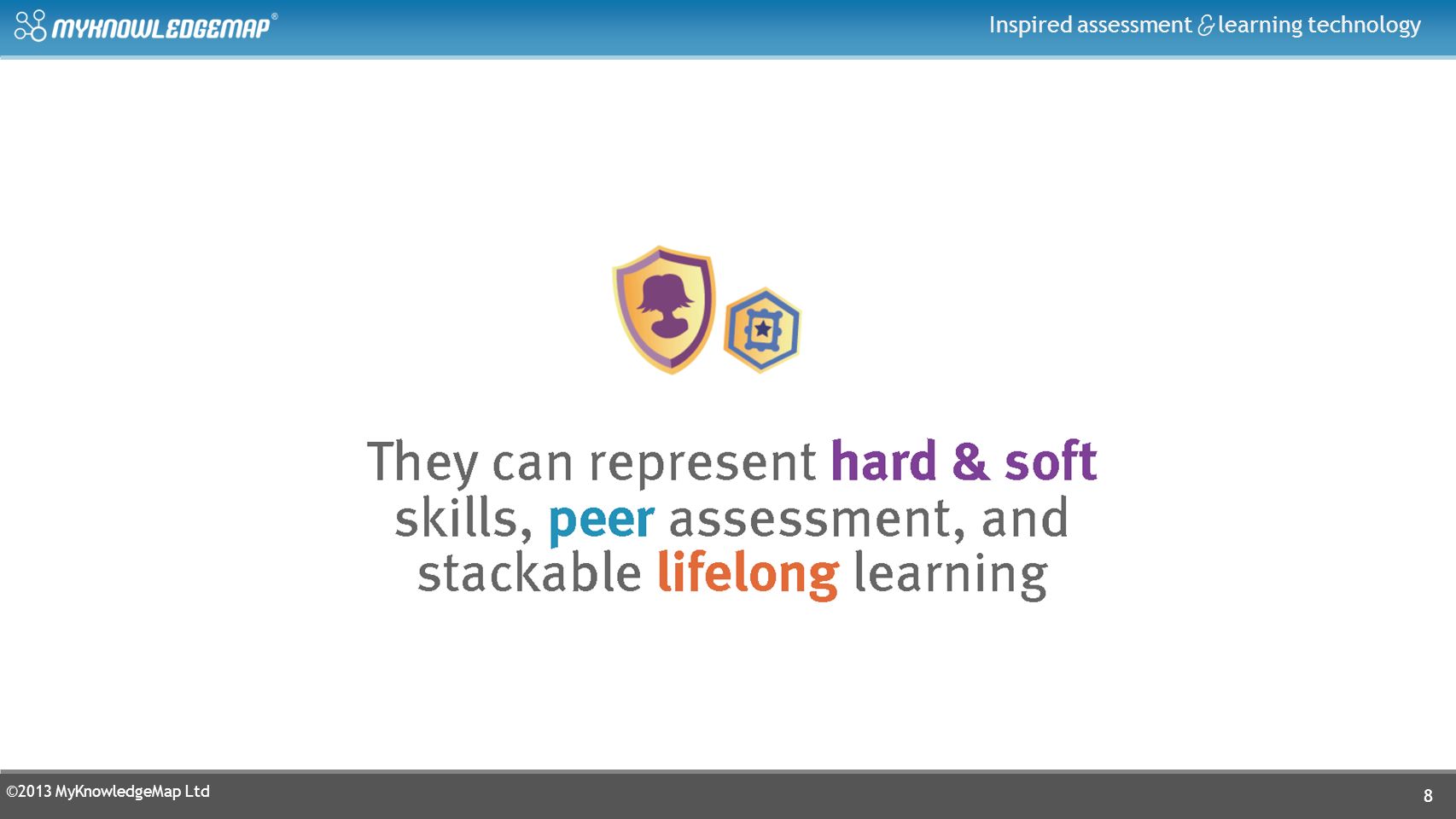 MYKNOWLEDGEMAP®

Inspired assessment & learning technology

They can represent hard & soft skills, peer assessment, and stackable lifelong learning

©2013 MyKnowledgeMap Ltd

8